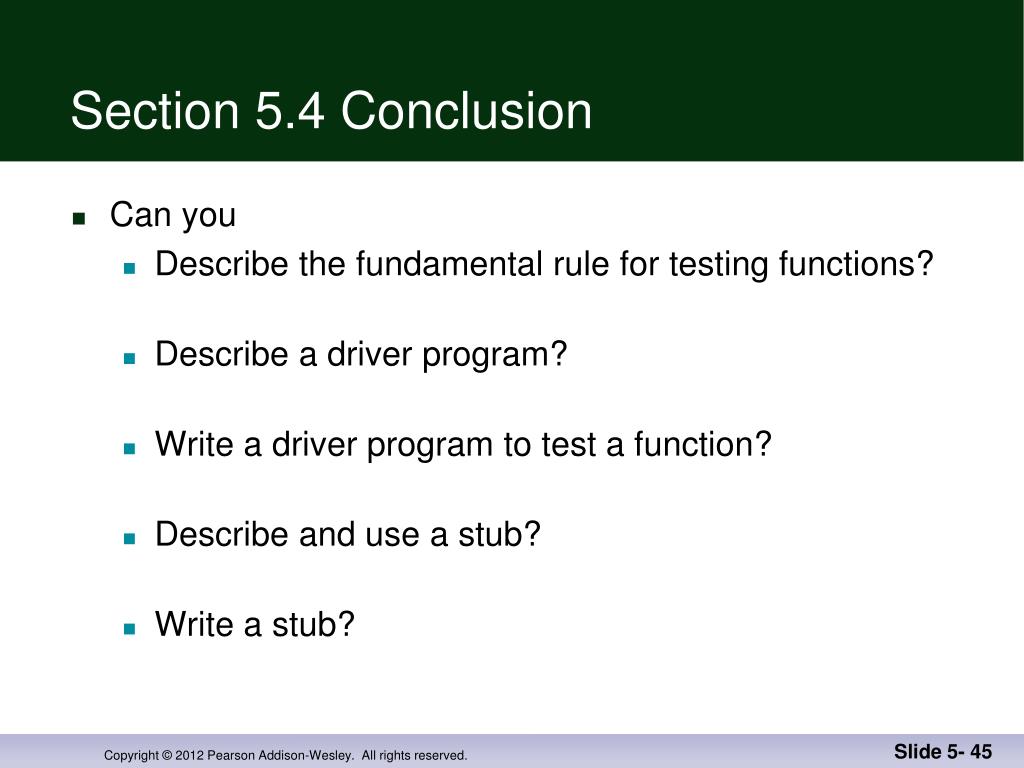 Section 5.4 Conclusion

Can you

Describe the fundamental rule for testing functions?

Describe a driver program?

Write a driver program to test a function?

Describe and use a stub?

Write a stub?

Copyright © 2012 Pearson Addison-Wesley. All rights reserved.

Slide 5- 45